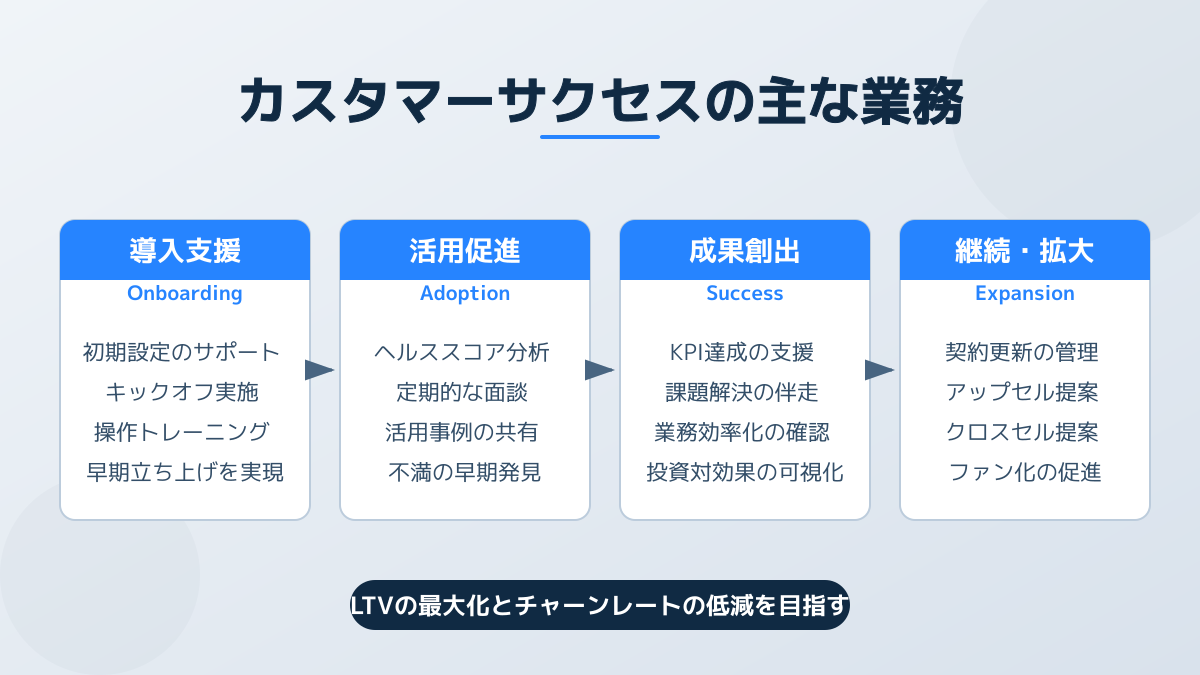 カスタマーサクセスの主な業務

導入支援
Onboarding
初期設定のサポート
キックオフ実施
操作トレーニング
早期立ち上げを実現

活用促進
Adoption
ヘルススコア分析
定期的な面談
活用事例の共有
不満の早期発見

成果創出
Success
KPI達成の支援
課題解決の伴走
業務効率化の確認
投資対効果の可視化

継続・拡大
Expansion
契約更新の管理
アップセル提案
クロスセル提案
ファン化の促進

LTVの最大化とチャーンレートの低減を目指す